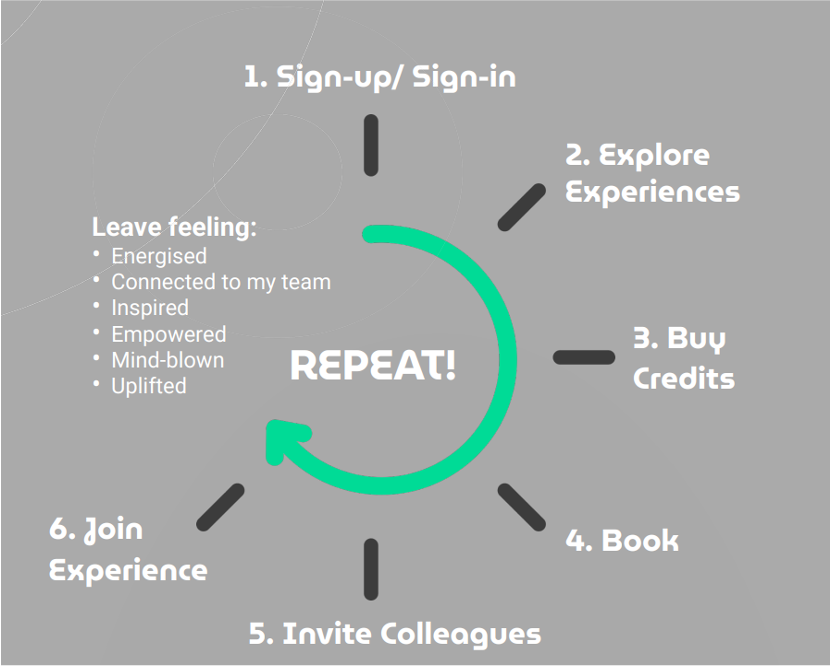 1. Sign-up/ Sign-in

2. Explore Experiences

3. Buy Credits

4. Book

5. Invite Colleagues

6. Join Experience

Leave feeling:
• Energised
• Connected to my team
• Inspired
• Empowered
• Mind-blown
• Uplifted

REPEAT!